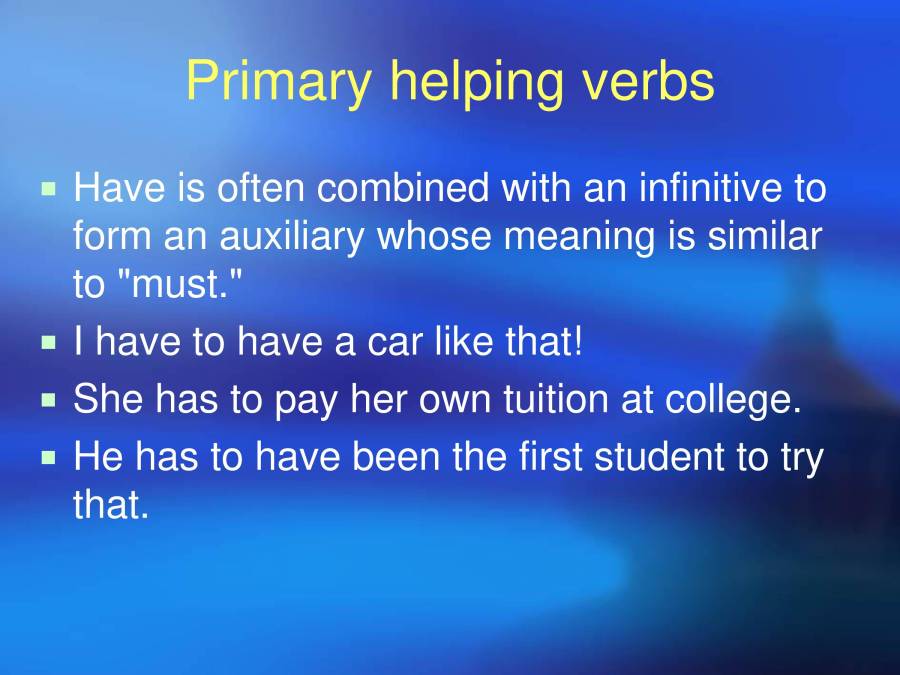 Primary helping verbs

Have is often combined with an infinitive to form an auxiliary whose meaning is similar to "must."

I have to have a car like that!

She has to pay her own tuition at college.

He has to have been the first student to try that.